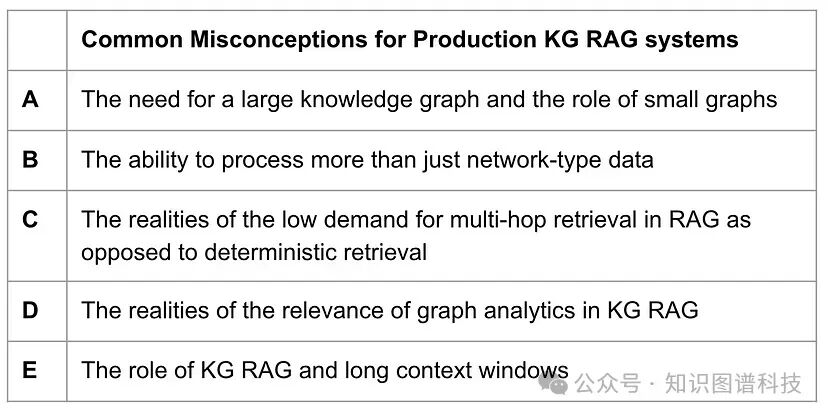 | | Common Misconceptions for Production KG RAG systems |
|---|---|
| A | The need for a large knowledge graph and the role of small graphs |
| B | The ability to process more than just network-type data |
| C | The realities of the low demand for multi-hop retrieval in RAG as opposed to deterministic retrieval |
| D | The realities of the relevance of graph analytics in KG RAG |
| E | The role of KG RAG and long context windows |

公众号 · 知识图谱科技